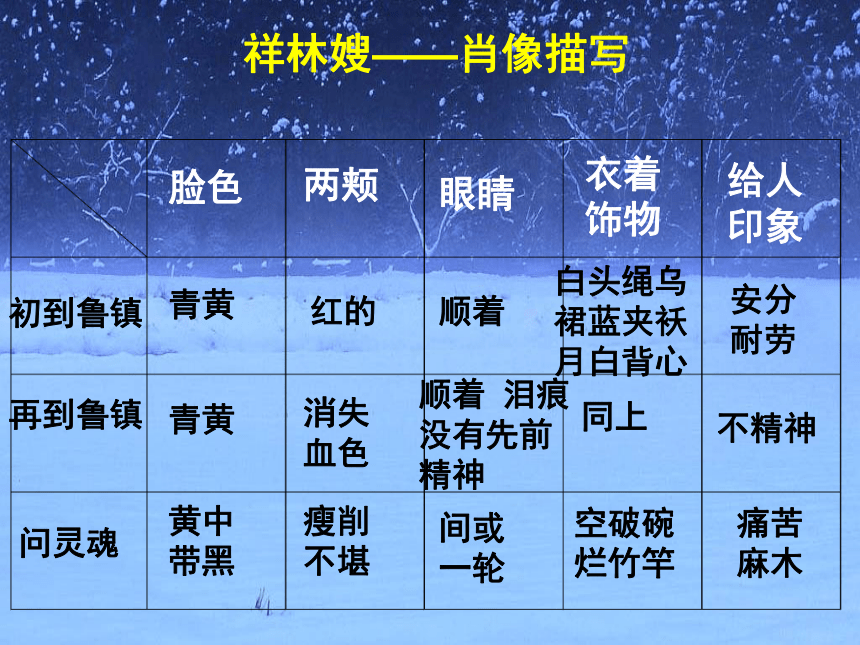 祥林嫂——肖像描写

|  | 脸色 | 两颊 | 眼睛 | 衣着饰物 | 给人印象 |
|---|---|---|---|---|---|
| 初到鲁镇 | 青黄 | 红的 | 顺着 | 白头绳乌裙蓝夹袄月白背心 | 安分耐劳 |
| 再到鲁镇 | 青黄 | 消失血色 | 顺着 泪痕没有先前精神 | 同上 | 不精神 |
| 问灵魂 | 黄中带黑 | 瘦削不堪 | 间或一轮 | 空破碗烂竹竿 | 痛苦麻木 |